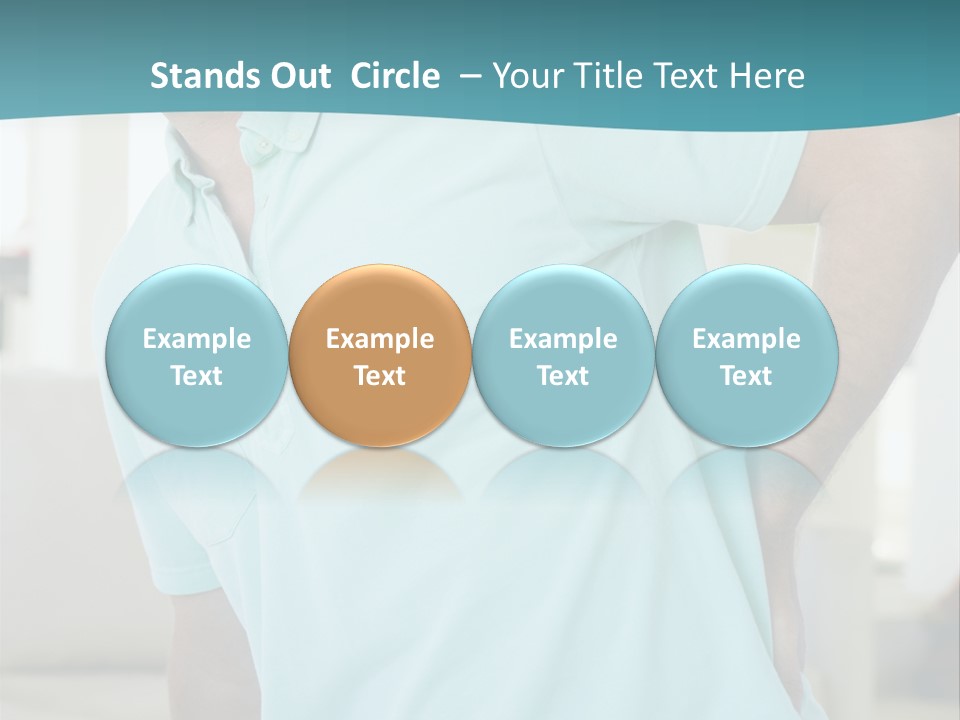 Stands Out Circle – Your Title Text Here

Example Text

Example Text

Example Text

Example Text